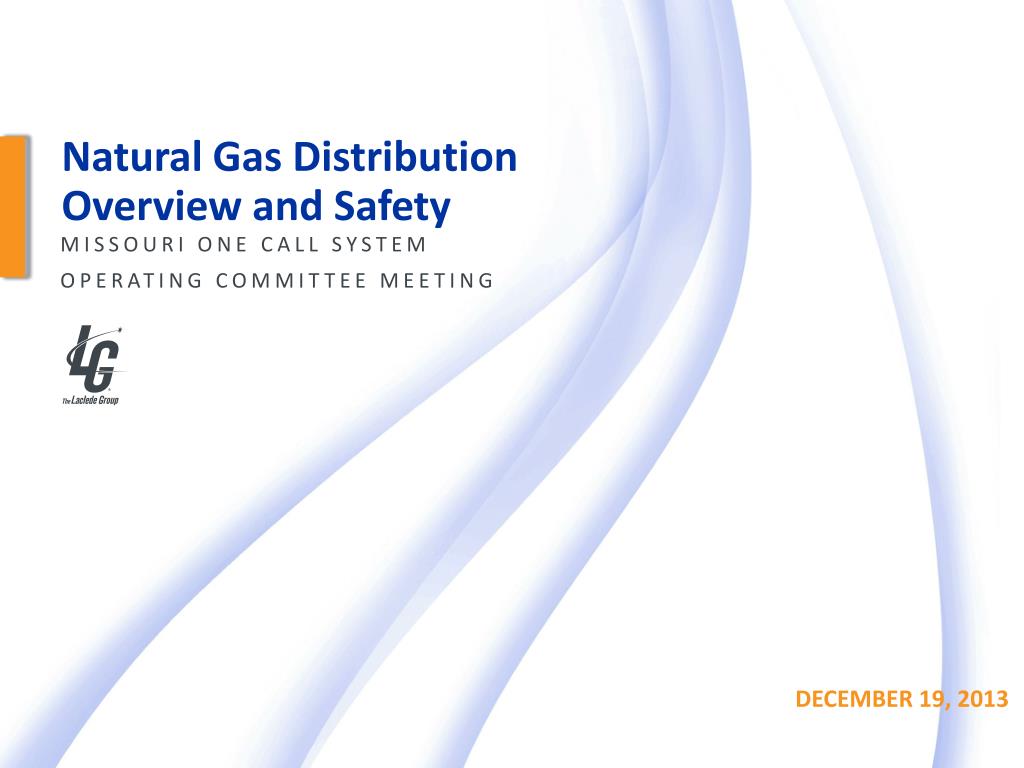 Natural Gas Distribution Overview and Safety

MISSOURI ONE CALL SYSTEM

OPERATING COMMITTEE MEETING

LG

The Laclede Group

DECEMBER 19, 2013